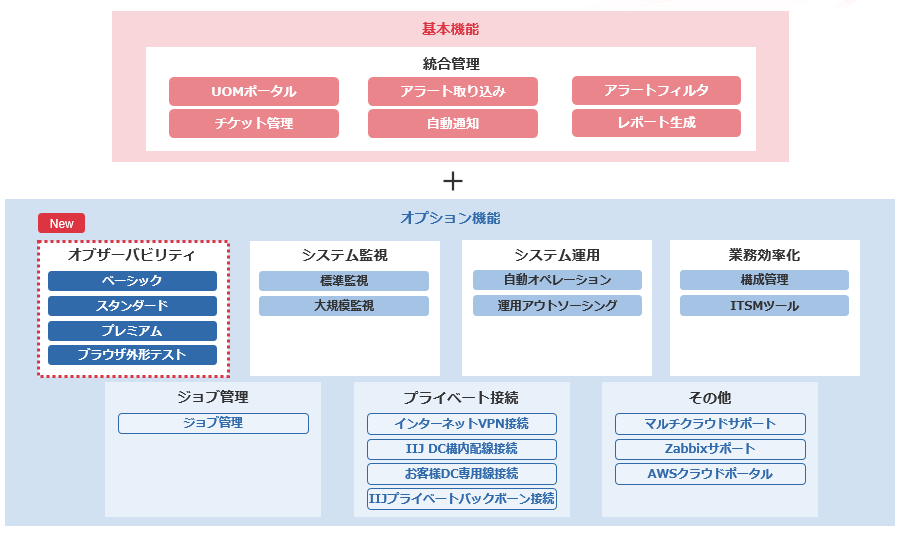 基本機能

統合管理

UOMポータル
アラート取り込み
アラートフィルタ
チケット管理
自動通知
レポート生成

+

オプション機能

New

オブザーバビリティ
ベーシック
スタンダード
プレミアム
ブラウザ外形テスト

システム監視
標準監視
大規模監視

システム運用
自動オペレーション
運用アウトソーシング

業務効率化
構成管理
ITSMツール

ジョブ管理
ジョブ管理

プライベート接続
インターネットVPN接続
IIJ DC構内配線接続
お客様DC専用線接続
IIJプライベートバックボーン接続

その他
マルチクラウドサポート
Zabbixサポート
AWSクラウドポータル